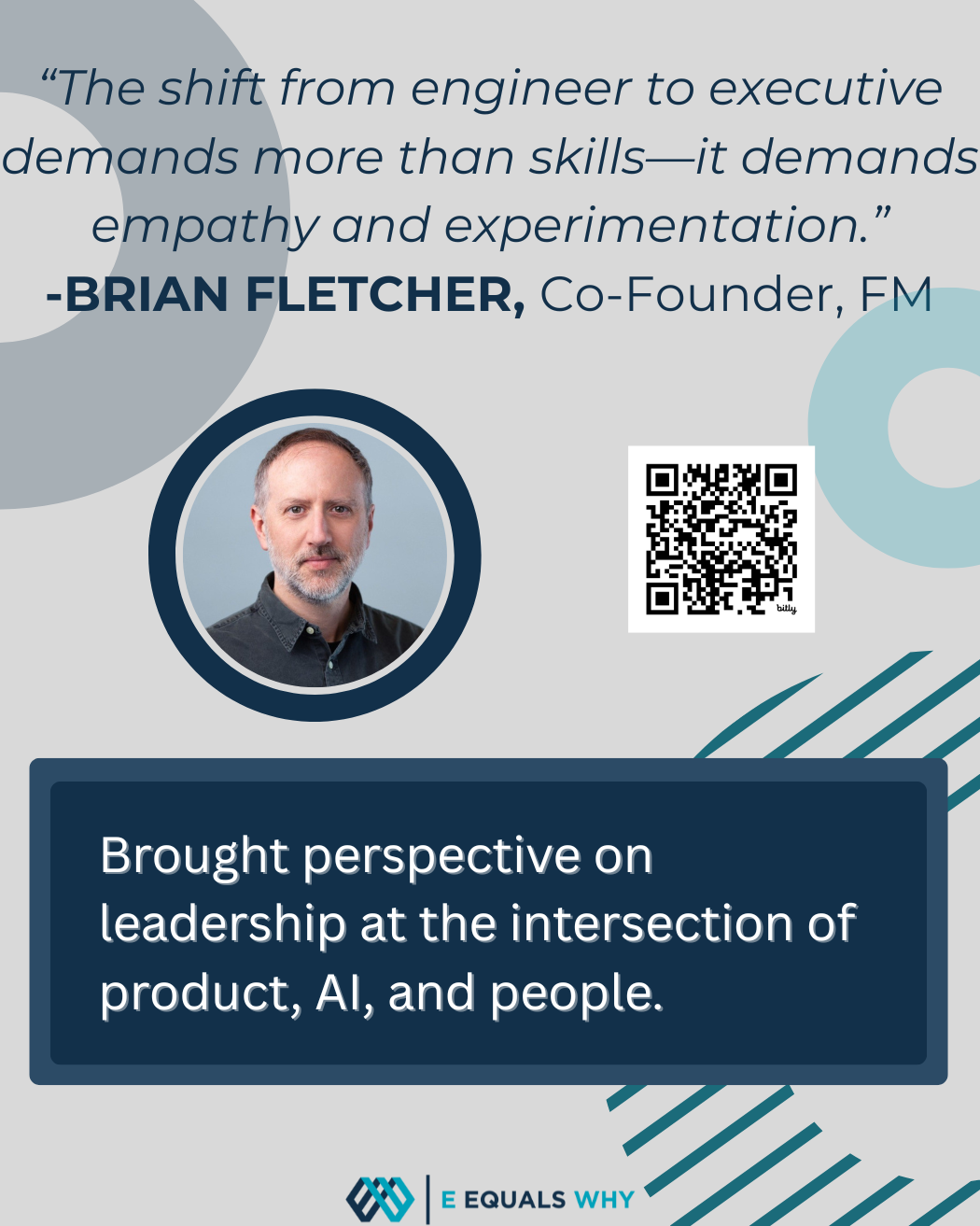 “The shift from engineer to executive demands more than skills—it demands empathy and experimentation.”
-BRIAN FLETCHER, Co-Founder, FM

bitly

Brought perspective on leadership at the intersection of product, AI, and people.

E EQUALS WHY